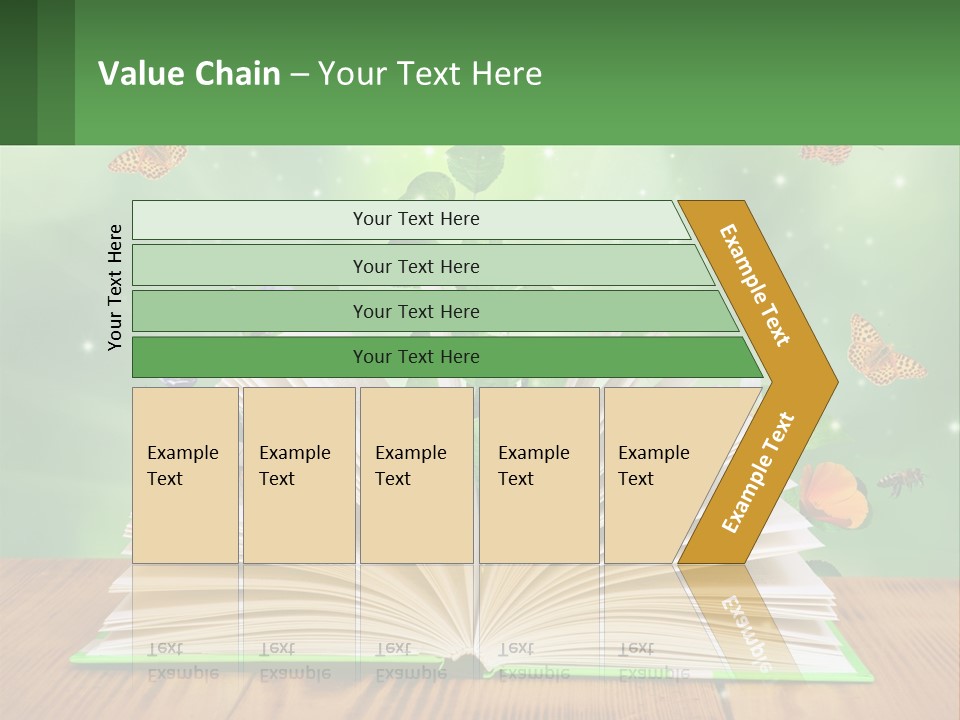 Value Chain – Your Text Here

Your Text Here

Your Text Here

Your Text Here

Your Text Here

Your Text Here

Example Text

Example Text

Example Text

Example Text

Example Text

Example Text

Example Text